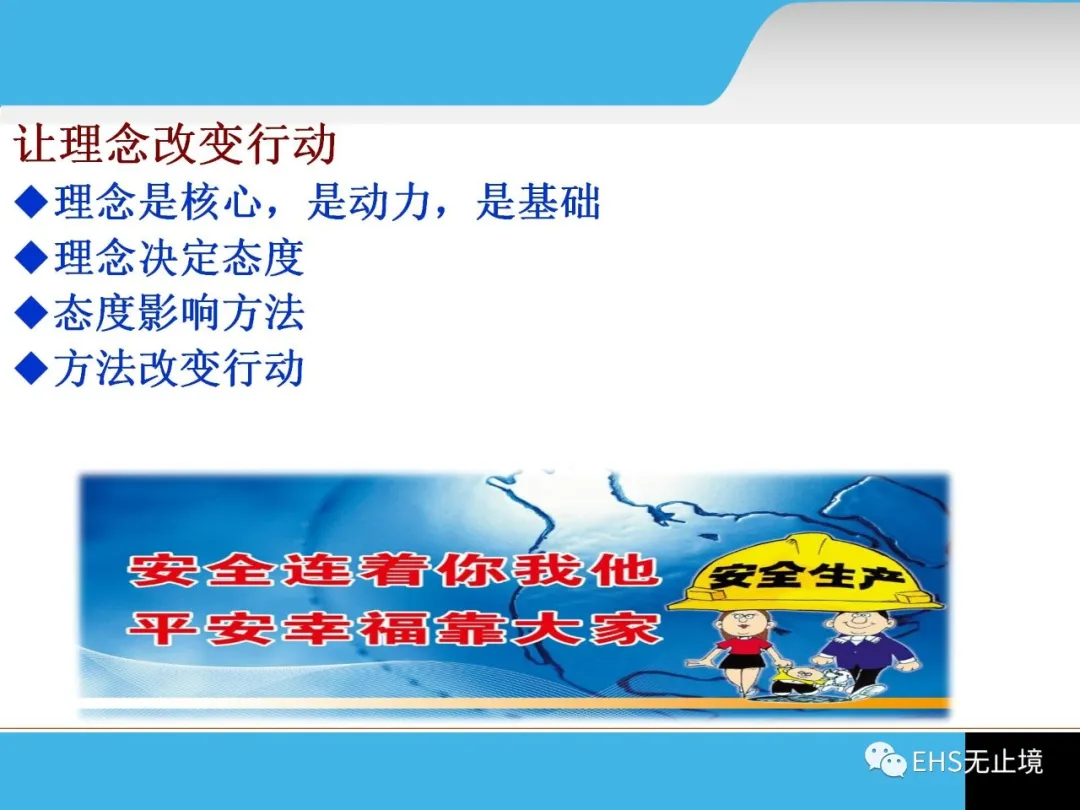 让理念改变行动

◆理念是核心，是动力，是基础

◆理念决定态度

◆态度影响方法

◆方法改变行动

安全连着你我他
平安幸福靠大家

安全生产

EHS无止境